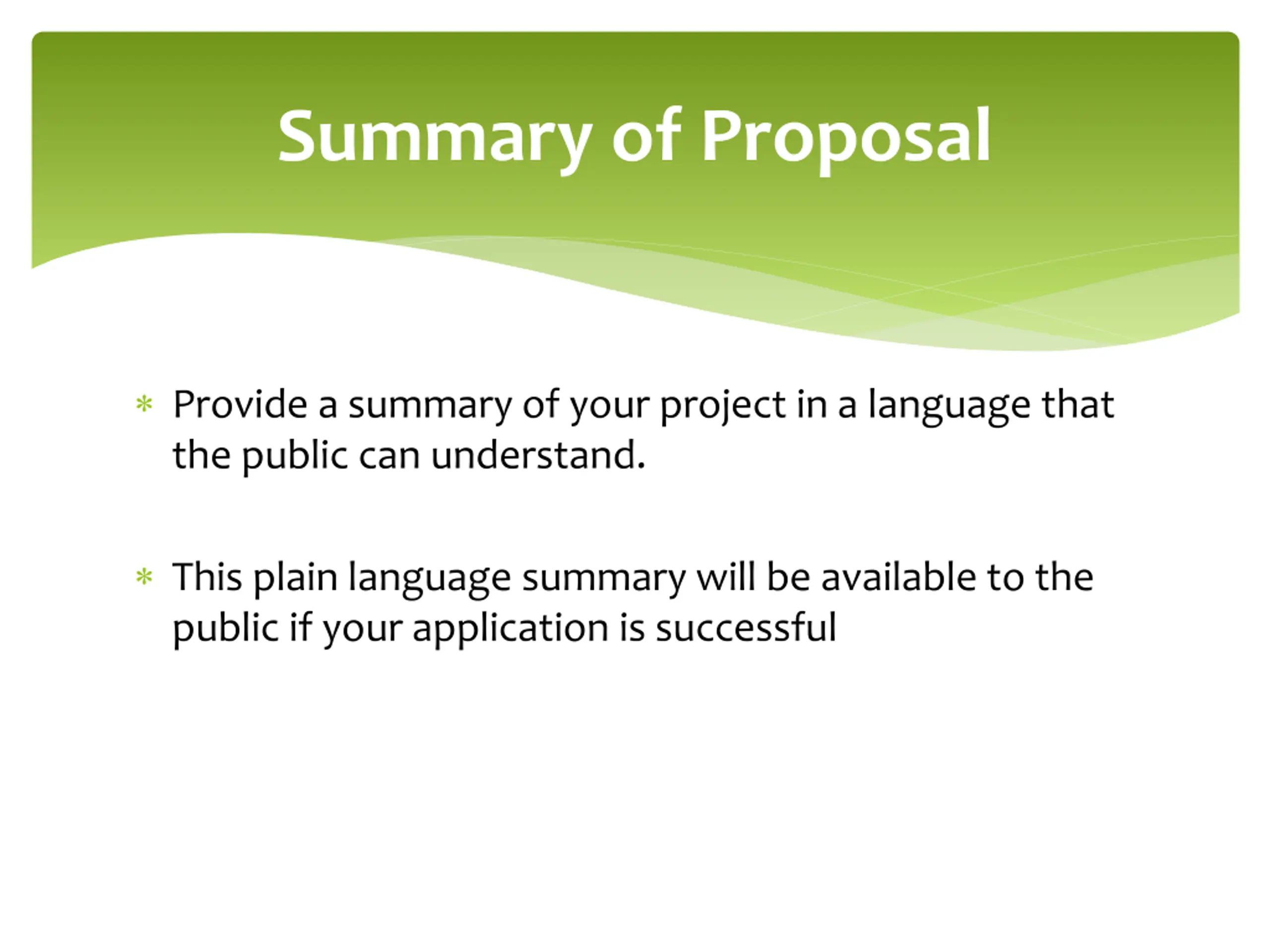 Summary of Proposal

* Provide a summary of your project in a language that the public can understand.

* This plain language summary will be available to the public if your application is successful